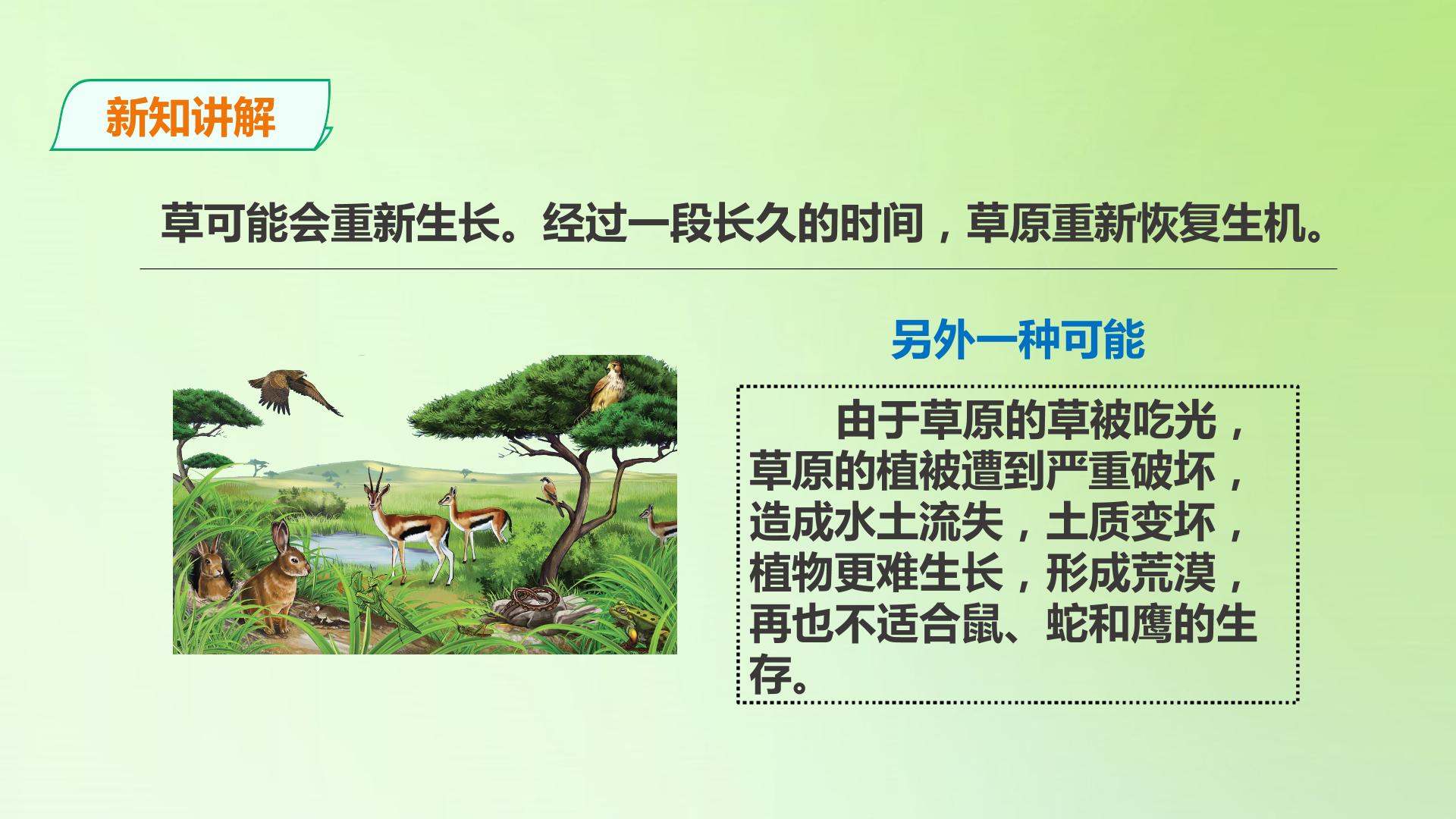 新知讲解

草可能会重新生长。经过一段长久的时间，草原重新恢复生机。

另外一种可能

由于草原的草被吃光，草原的植被遭到严重破坏，造成水土流失，土质变坏，植物更难生长，形成荒漠，再也不适合鼠、蛇和鹰的生存。